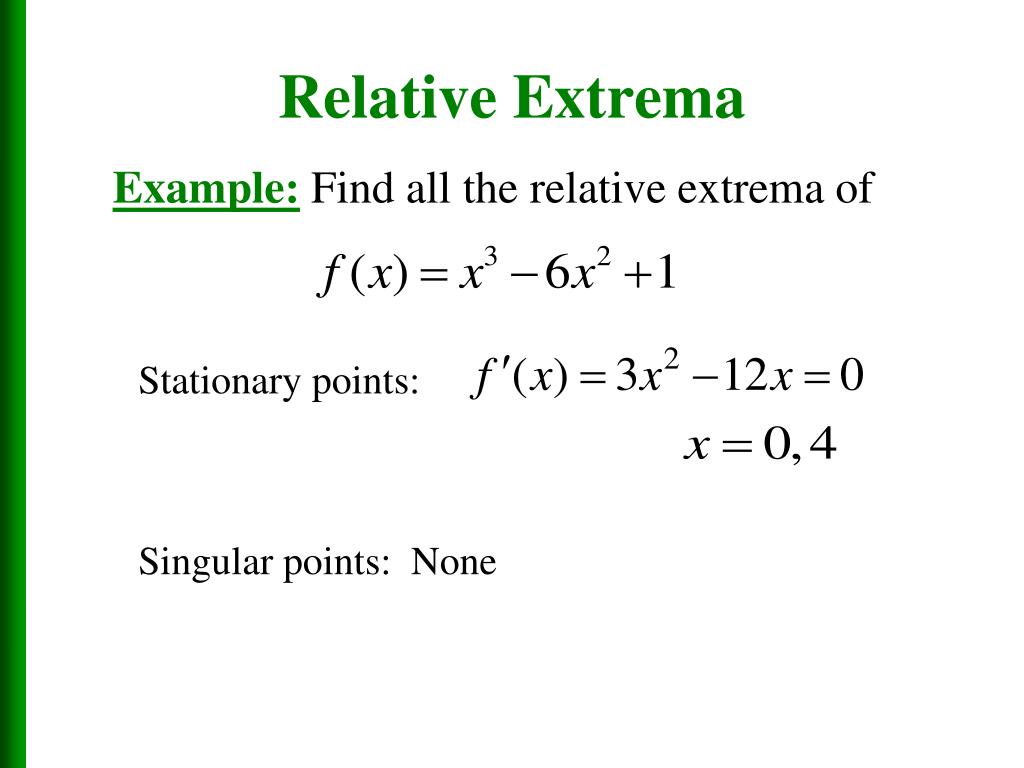 Relative Extrema

Example: Find all the relative extrema of

$f(x) = x^3 - 6x^2 + 1$

Stationary points: $f'(x) = 3x^2 - 12x = 0$

$x = 0, 4$

Singular points: None